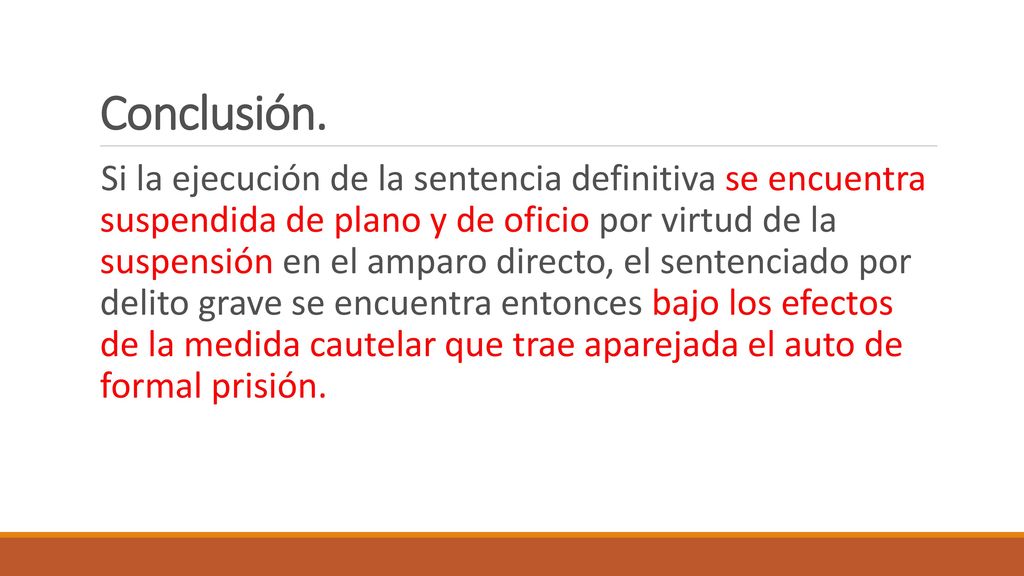 Conclusión.

Si la ejecución de la sentencia definitiva se encuentra suspendida de plano y de oficio por virtud de la suspensión en el amparo directo, el sentenciado por delito grave se encuentra entonces bajo los efectos de la medida cautelar que trae aparejada el auto de formal prisión.